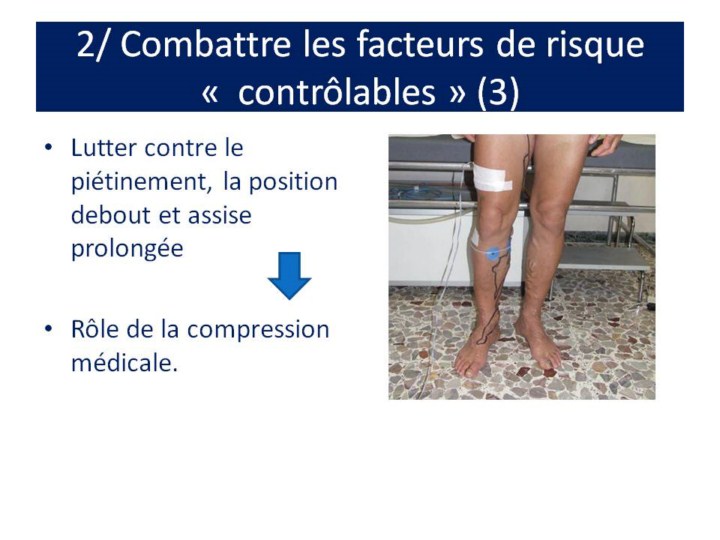 2/ Combattre les facteurs de risque « contrôlables » (3)

• Lutter contre le piétinement, la position debout et assise prolongée

• Rôle de la compression médicale.